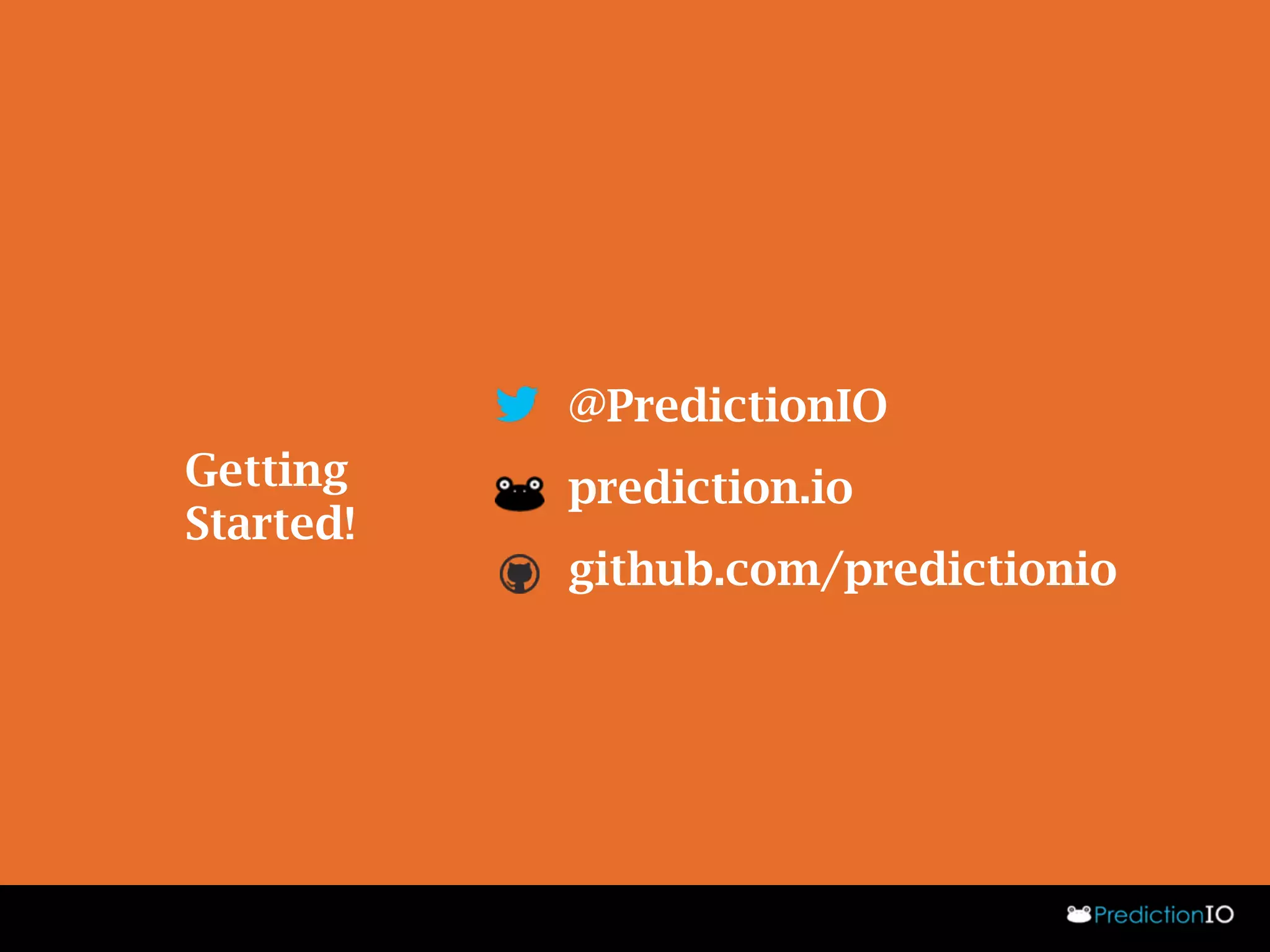 Getting Started!

@PredictionIO

prediction.io

github.com/predictionio

PredictionIO